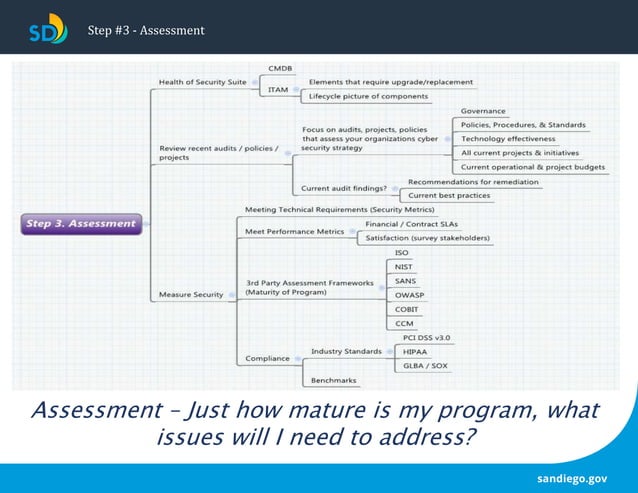 SD

Step #3 - Assessment

Step 3. Assessment

Health of Security Suite

CMDB

ITAM

Elements that require upgrade/replacement

Lifecycle picture of components

Review recent audits / policies / projects

Focus on audits, projects, policies that assess your organizations cyber security strategy

Governance

Policies, Procedures, & Standards

Technology effectiveness

All current projects & initiatives

Current operational & project budgets

Current audit findings?

Recommendations for remediation

Current best practices

Measure Security

Meeting Technical Requirements (Security Metrics)

Meet Performance Metrics

Financial / Contract SLAs

Satisfaction (survey stakeholders)

3rd Party Assessment Frameworks (Maturity of Program)

ISO

NIST

SANS

OWASP

COBIT

CCM

Compliance

Industry Standards

PCI DSS v3.0

HIPAA

GLBA / SOX

Benchmarks

Assessment – Just how mature is my program, what issues will I need to address?

sandiego.gov